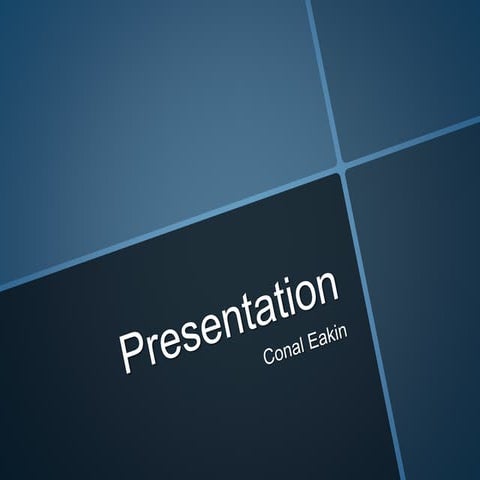 Presentation

Conal Eakin